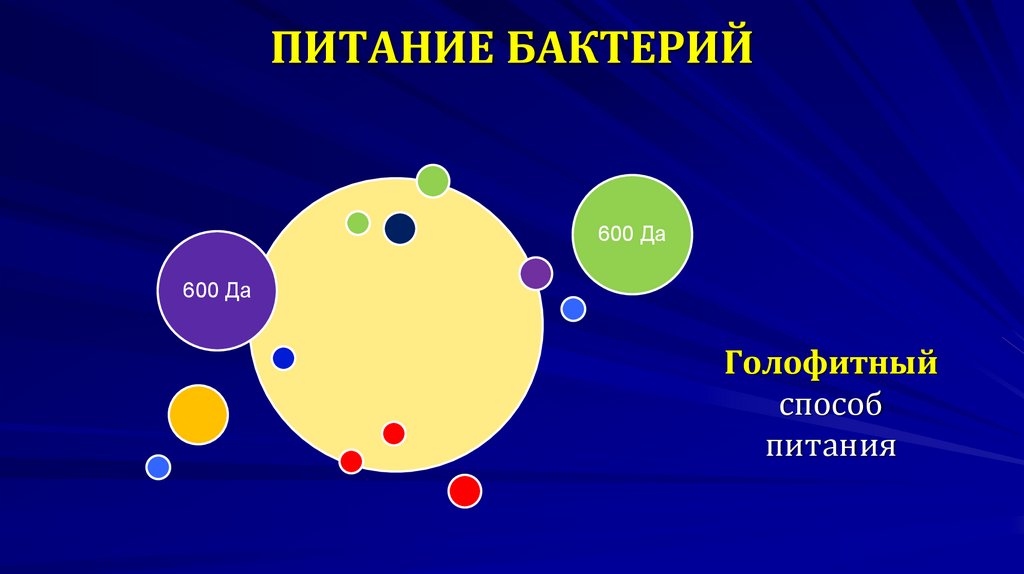 ПИТАНИЕ БАКТЕРИЙ

600 Да

600 Да

Голофитный
способ
питания